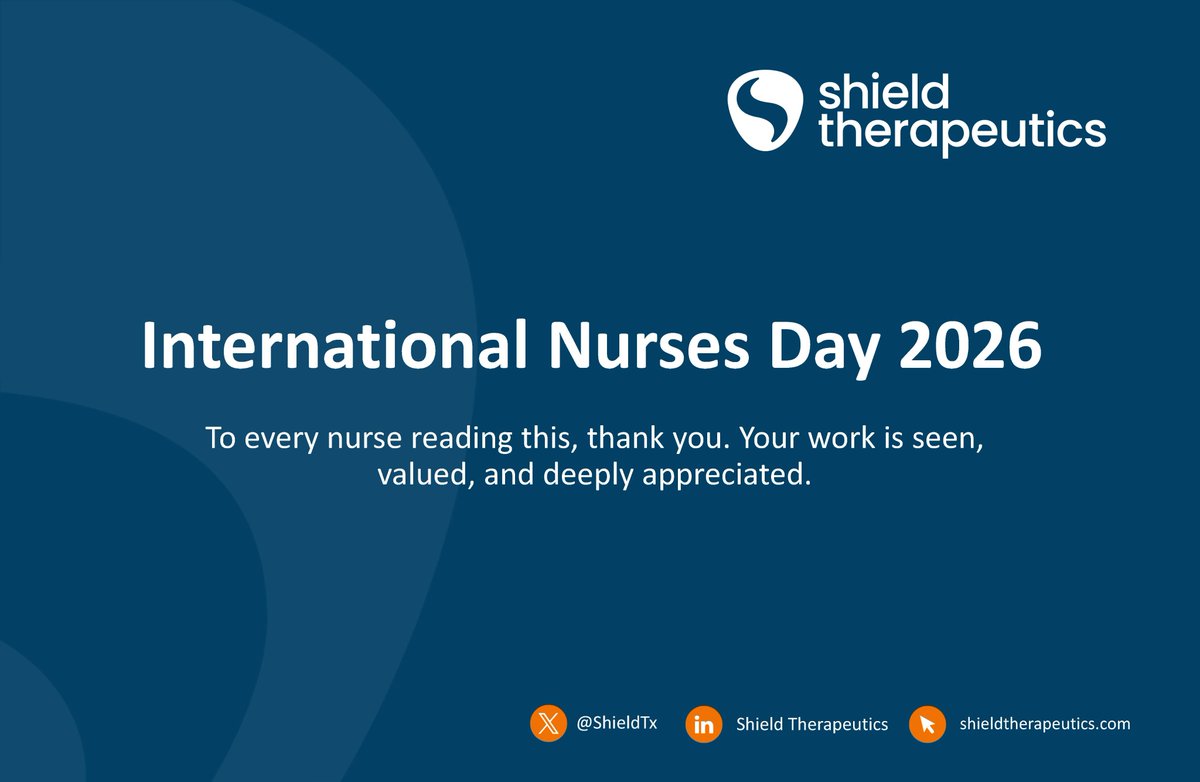 shield therapeutics

International Nurses Day 2026

To every nurse reading this, thank you. Your work is seen, valued, and deeply appreciated.

@ShieldTx
Shield Therapeutics
shieldtherapeutics.com